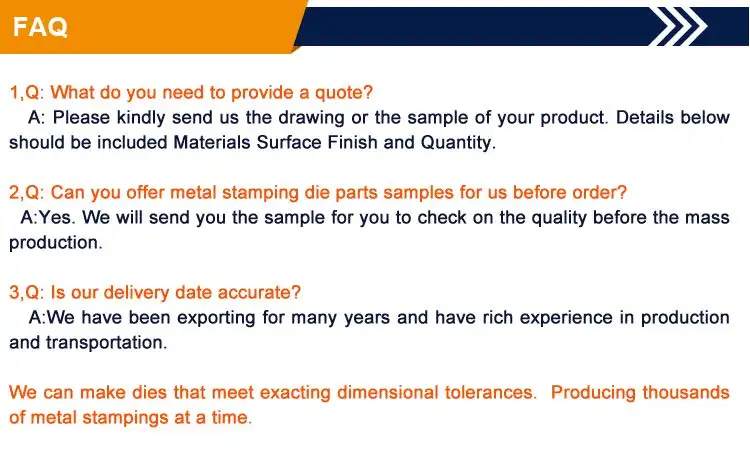 FAQ

1,Q: What do you need to provide a quote?
A: Please kindly send us the drawing or the sample of your product. Details below should be included Materials Surface Finish and Quantity.

2,Q: Can you offer metal stamping die parts samples for us before order?
A:Yes. We will send you the sample for you to check on the quality before the mass production.

3,Q: Is our delivery date accurate?
A:We have been exporting for many years and have rich experience in production and transportation.

We can make dies that meet exacting dimensional tolerances. Producing thousands of metal stampings at a time.